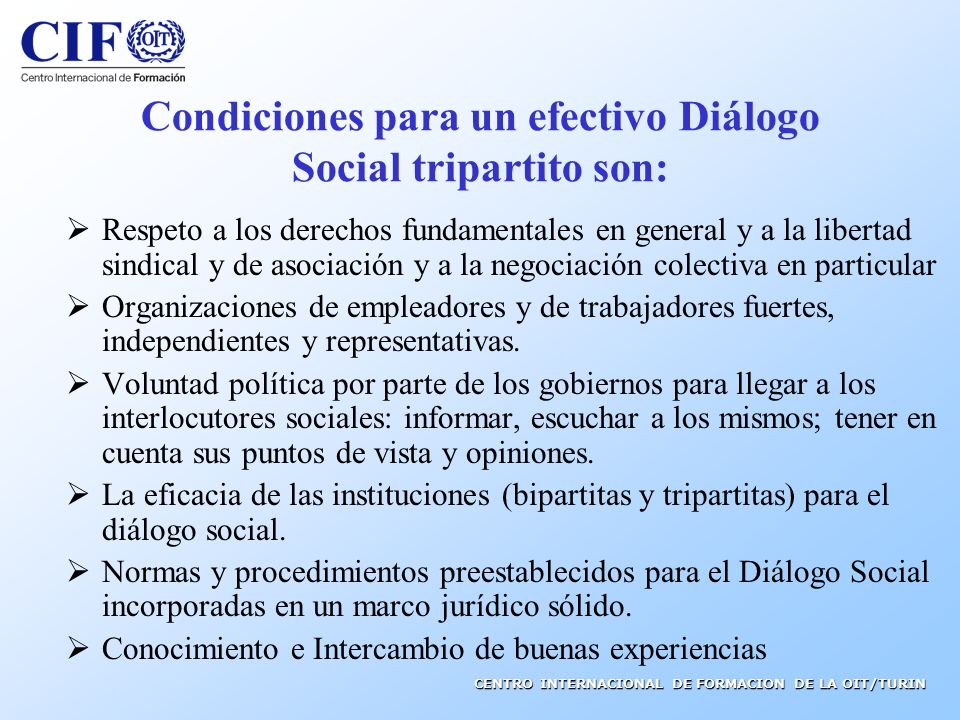 CIF OIT
Centro Internacional de Formación

Condiciones para un efectivo Diálogo Social tripartito son:

➢ Respeto a los derechos fundamentales en general y a la libertad sindical y de asociación y a la negociación colectiva en particular

➢ Organizaciones de empleadores y de trabajadores fuertes, independientes y representativas.

➢ Voluntad política por parte de los gobiernos para llegar a los interlocutores sociales: informar, escuchar a los mismos; tener en cuenta sus puntos de vista y opiniones.

➢ La eficacia de las instituciones (bipartitas y tripartitas) para el diálogo social.

➢ Normas y procedimientos preestablecidos para el Diálogo Social incorporadas en un marco jurídico sólido.

➢ Conocimiento e Intercambio de buenas experiencias

CENTRO INTERNACIONAL DE FORMACION DE LA OIT/TURIN